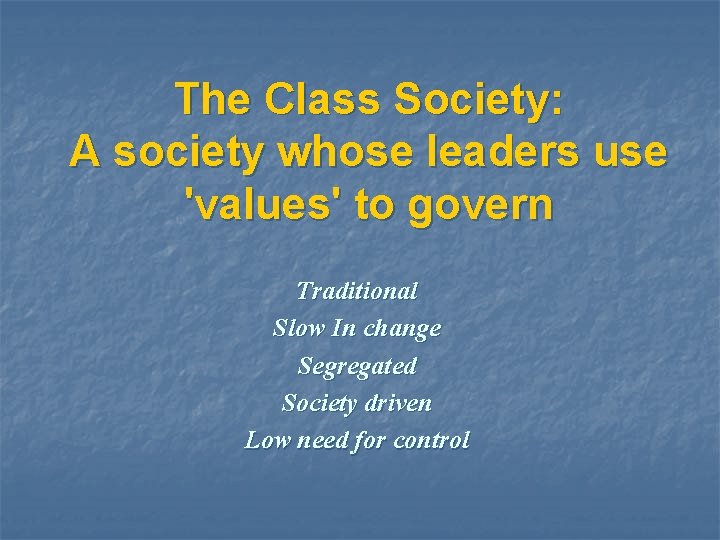 The Class Society:
A society whose leaders use 'values' to govern

Traditional
Slow In change
Segregated
Society driven
Low need for control